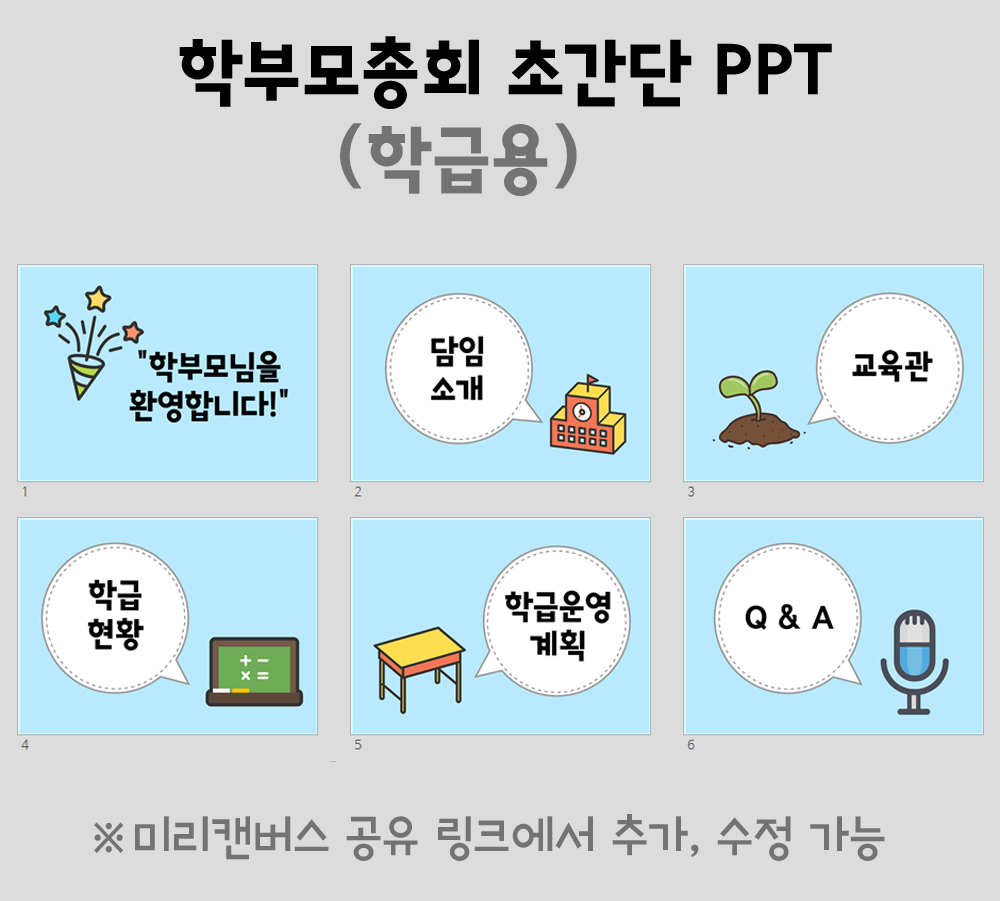 학부모총회 초간단 PPT
(학급용)

"학부모님을 환영합니다!"

1

담임 소개

2

교육관

3

학급 현황

+ −
× =

4

학급운영 계획

5

Q & A

6

※미리캔버스 공유 링크에서 추가, 수정 가능